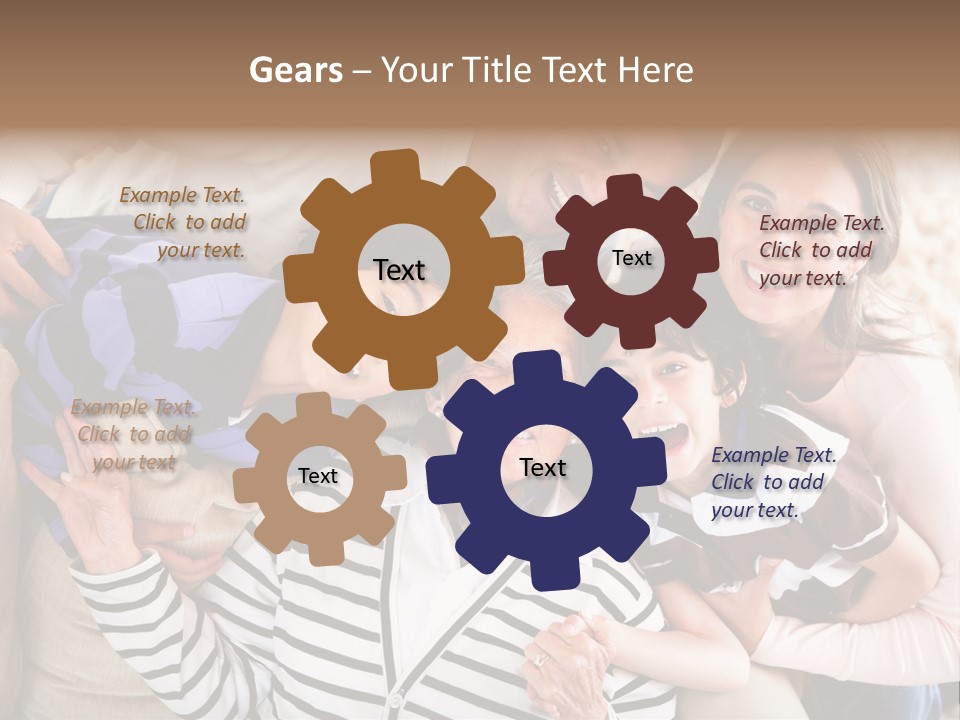 Gears – Your Title Text Here

Example Text. Click to add your text.

Text

Text

Example Text. Click to add your text.

Example Text. Click to add your text

Text

Text

Example Text. Click to add your text.